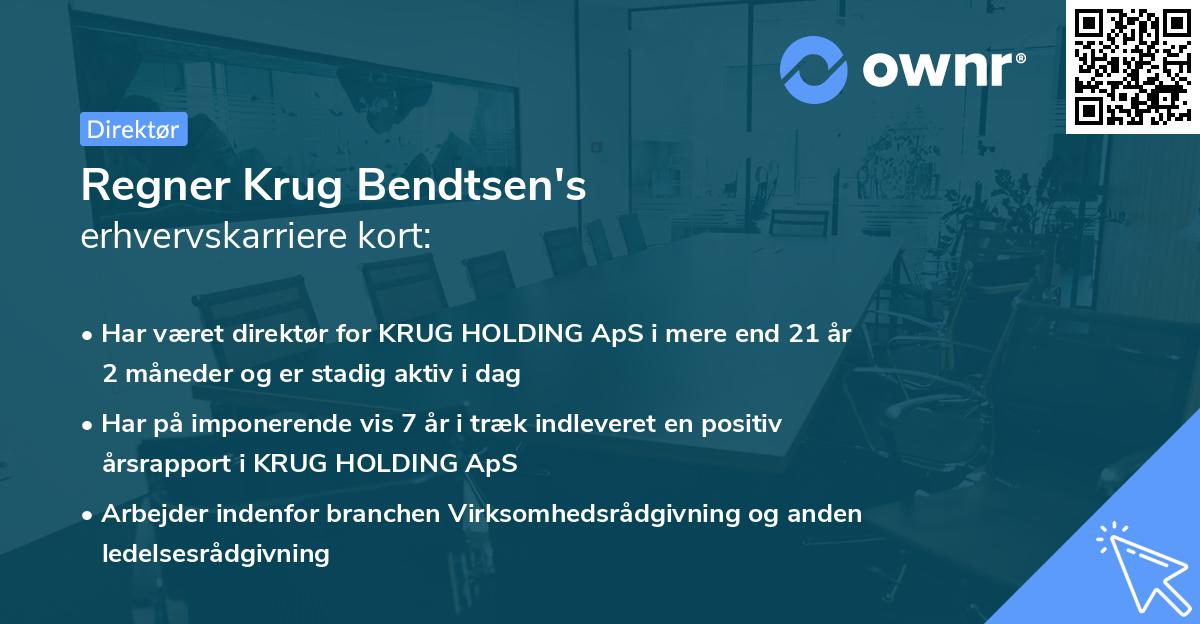 ownr®

Direktør

Regner Krug Bendtsen's
erhvervskarriere kort:

• Har været direktør for KRUG HOLDING ApS i mere end 21 år 2 måneder og er stadig aktiv i dag

• Har på imponerende vis 7 år i træk indleveret en positiv årsrapport i KRUG HOLDING ApS

• Arbejder indenfor branchen Virksomhedsrådgivning og anden ledelsesrådgivning